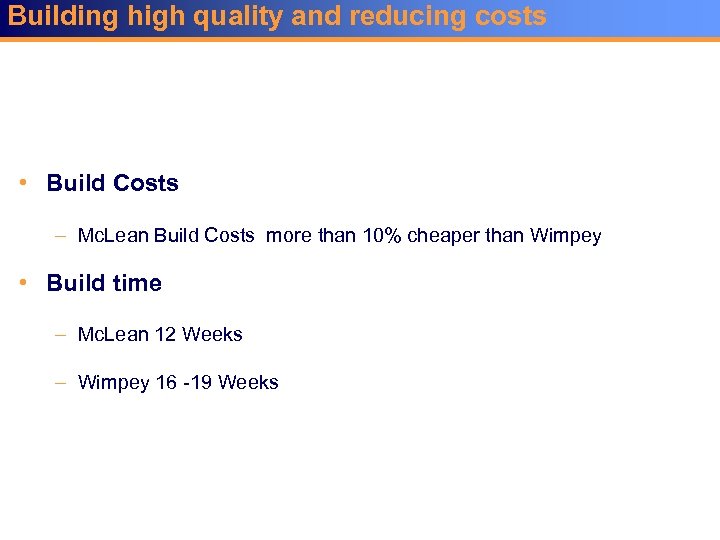 Building high quality and reducing costs

• Build Costs

– McLean Build Costs more than 10% cheaper than Wimpey

• Build time

– McLean 12 Weeks

– Wimpey 16 -19 Weeks